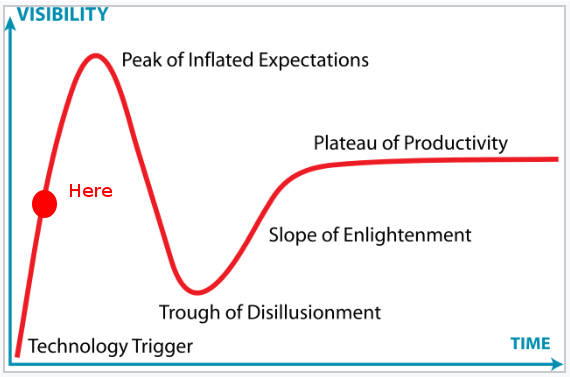 VISIBILITY

Peak of Inflated Expectations

Plateau of Productivity

Here

Slope of Enlightenment

Trough of Disillusionment

Technology Trigger

TIME